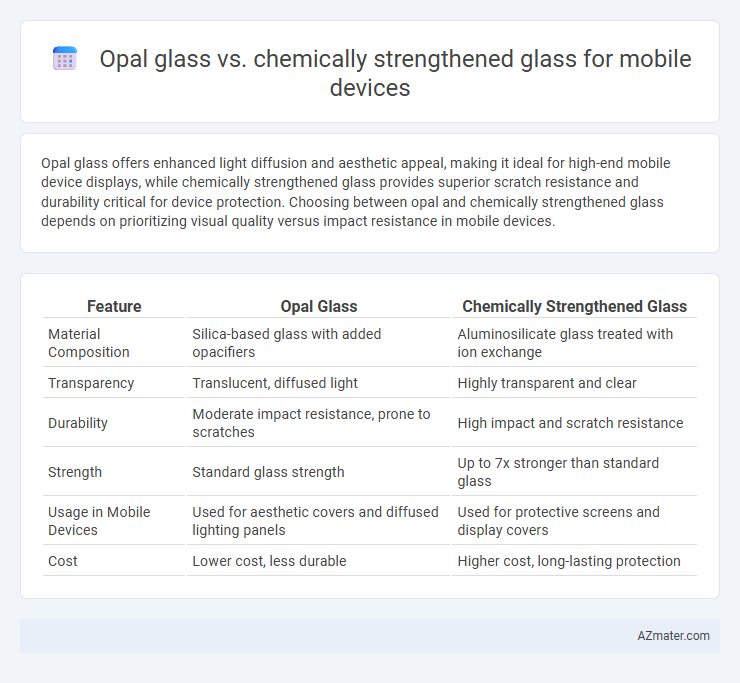 Opal glass vs. chemically strengthened glass for mobile devices

Opal glass offers enhanced light diffusion and aesthetic appeal, making it ideal for high-end mobile device displays, while chemically strengthened glass provides superior scratch resistance and durability critical for device protection. Choosing between opal and chemically strengthened glass depends on prioritizing visual quality versus impact resistance in mobile devices.

| Feature | Opal Glass | Chemically Strengthened Glass |
|---|---|---|
| Material Composition | Silica-based glass with added opacifiers | Aluminosilicate glass treated with ion exchange |
| Transparency | Translucent, diffused light | Highly transparent and clear |
| Durability | Moderate impact resistance, prone to scratches | High impact and scratch resistance |
| Strength | Standard glass strength | Up to 7x stronger than standard glass |
| Usage in Mobile Devices | Used for aesthetic covers and diffused lighting panels | Used for protective screens and display covers |
| Cost | Lower cost, less durable | Higher cost, long-lasting protection |

AZmater.com